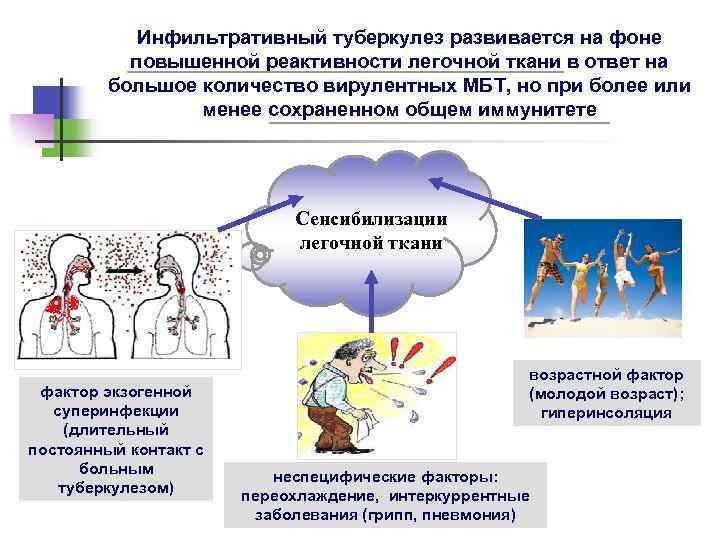 Инфильтративный туберкулез развивается на фоне повышенной реактивности легочной ткани в ответ на большое количество вирулентных МБТ, но при более или менее сохраненном общем иммунитете

Сенсибилизации легочной ткани

фактор экзогенной суперинфекции (длительный постоянный контакт с больным туберкулезом)

неспецифические факторы: переохлаждение, интеркуррентные заболевания (грипп, пневмония)

возрастной фактор (молодой возраст); гиперинсоляция